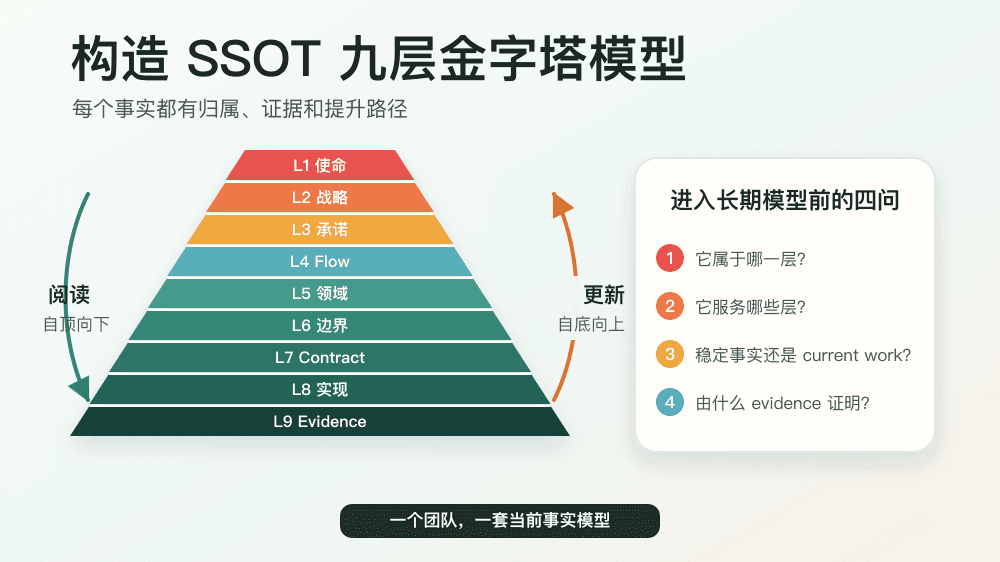 构造 SSOT 九层金字塔模型

每个事实都有归属、证据和提升路径

阅读
自顶向下

L1 使命
L2 战略
L3 承诺
L4 Flow
L5 领域
L6 边界
L7 Contract
L8 实现
L9 Evidence

更新
自底向上

进入长期模型前的四问

1 它属于哪一层?
2 它服务哪些层?
3 稳定事实还是 current work?
4 由什么 evidence 证明?

一个团队，一套当前事实模型